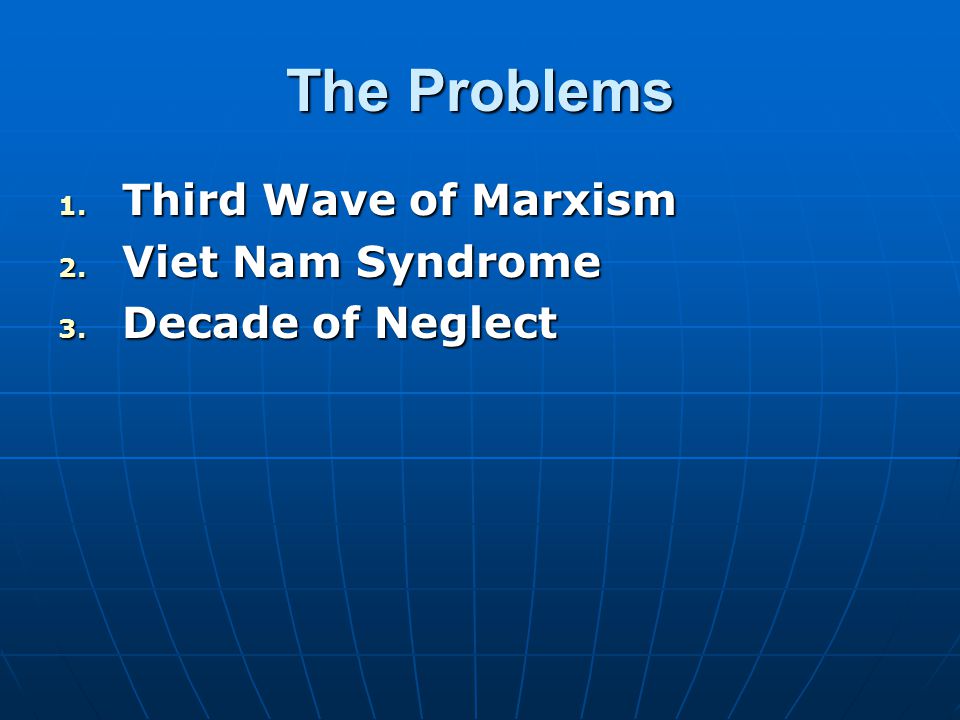 The Problems

1. Third Wave of Marxism
2. Viet Nam Syndrome
3. Decade of Neglect